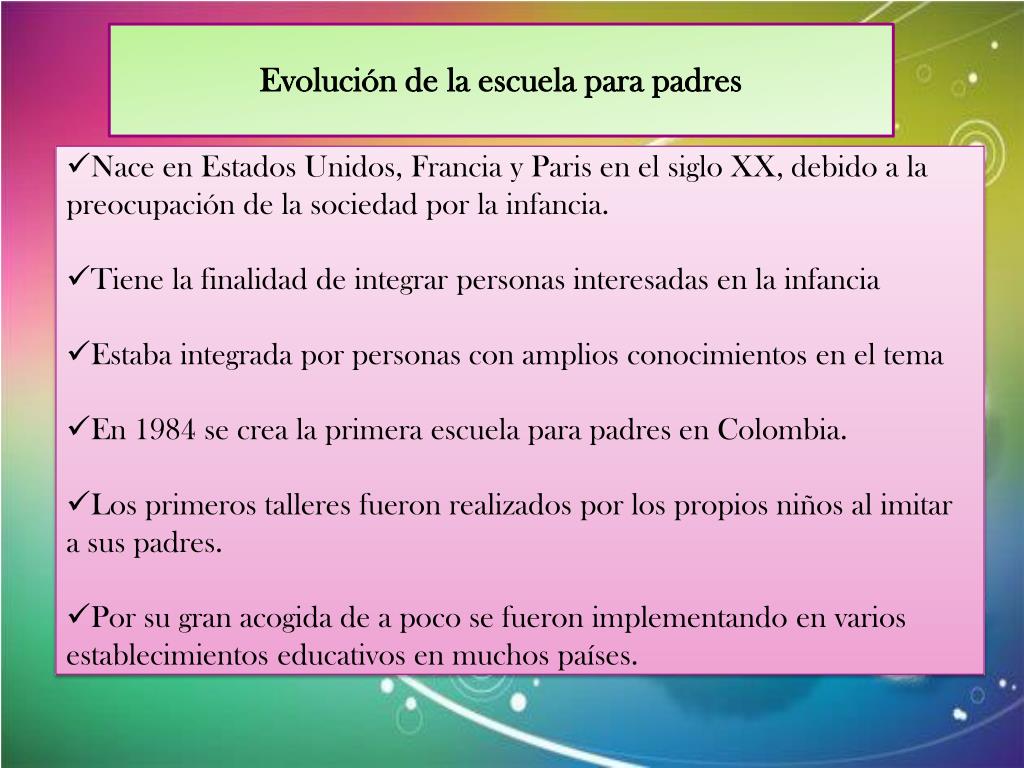 Evolución de la escuela para padres

✓Nace en Estados Unidos, Francia y Paris en el siglo XX, debido a la preocupación de la sociedad por la infancia.

✓Tiene la finalidad de integrar personas interesadas en la infancia

✓Estaba integrada por personas con amplios conocimientos en el tema

✓En 1984 se crea la primera escuela para padres en Colombia.

✓Los primeros talleres fueron realizados por los propios niños al imitar a sus padres.

✓Por su gran acogida de a poco se fueron implementando en varios establecimientos educativos en muchos países.